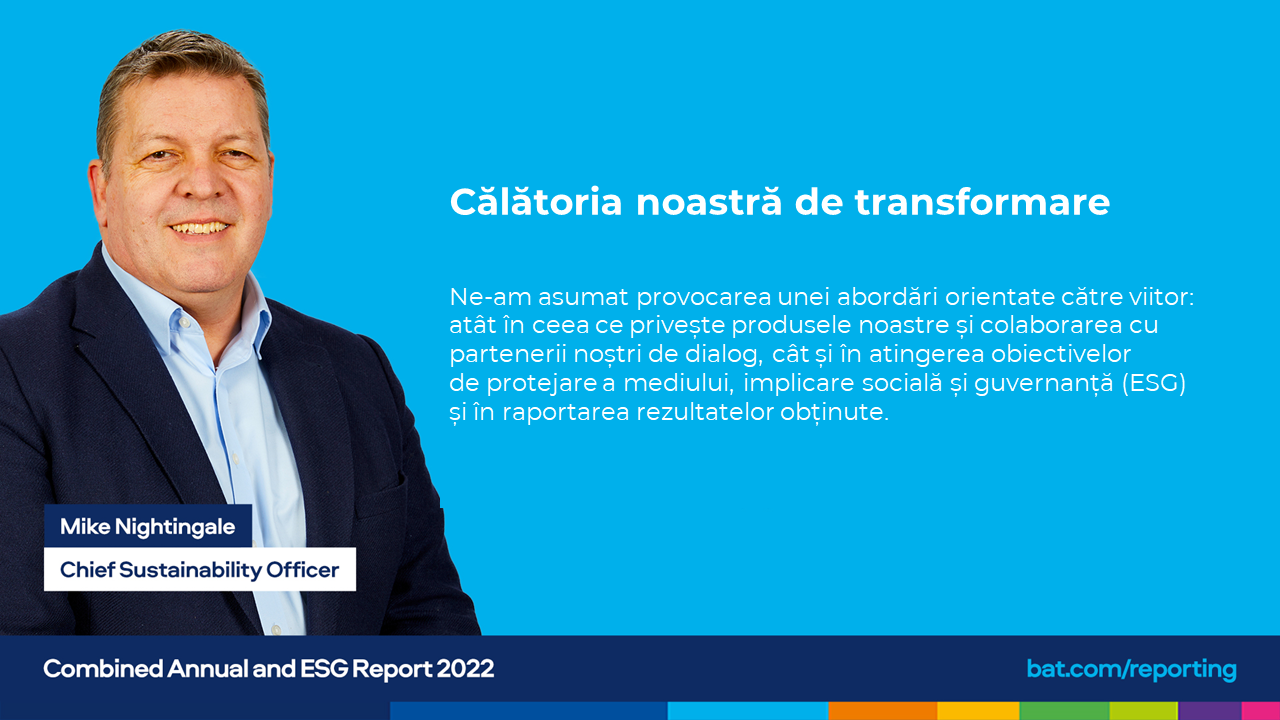 Călătoria noastră de transformare

Ne-am asumat provocarea unei abordări orientate către viitor: atât în ceea ce privește produsele noastre și colaborarea cu partenerii noștri de dialog, cât și în atingerea obiectivelor de protejare a mediului, implicare socială și guvernanță (ESG) și în raportarea rezultatelor obținute.

Mike Nightingale

Chief Sustainability Officer

Combined Annual and ESG Report 2022

bat.com/reporting